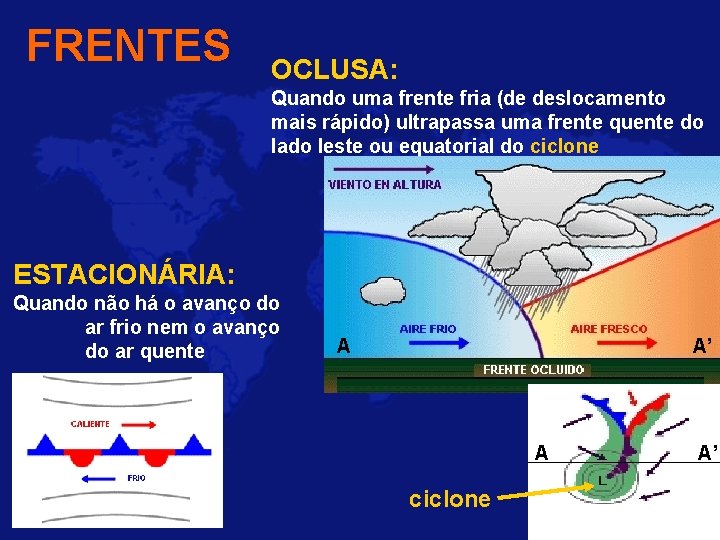 FRENTES

OCLUSA:
Quando uma frente fria (de deslocamento mais rápido) ultrapassa uma frente quente do lado leste ou equatorial do ciclone

VIENTO EN ALTURA

AIRE FRIO

AIRE FRESCO

A

A'

FRENTE OCLUIDO

ESTACIONÁRIA:
Quando não há o avanço do ar frio nem o avanço do ar quente

CALIENTE

FRIO

A

A'

L

ciclone